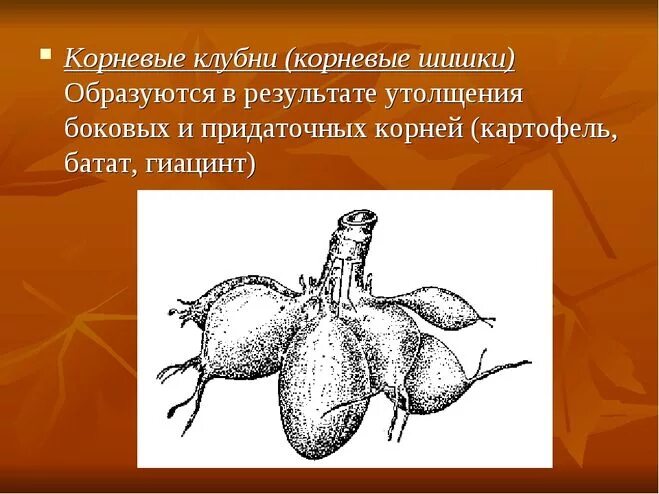 Корневые клубни (корневые шишки) Образуются в результате утолщения боковых и придаточных корней (картофель, батат, гиацинт)